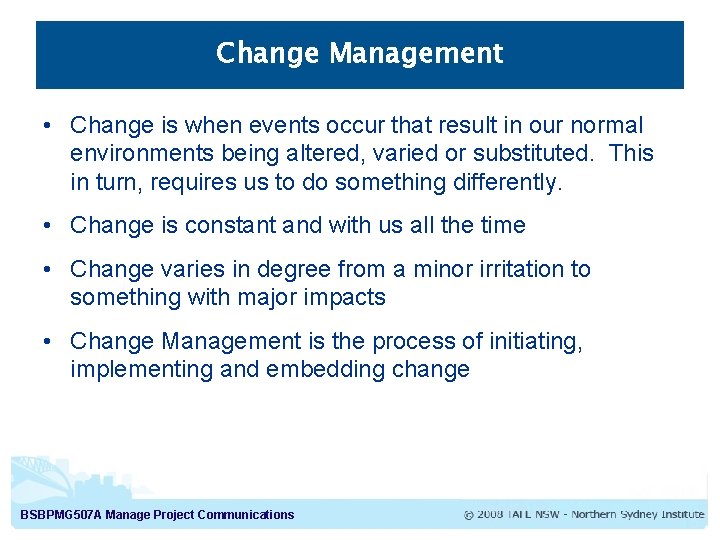 Change Management

• Change is when events occur that result in our normal environments being altered, varied or substituted. This in turn, requires us to do something differently.

• Change is constant and with us all the time

• Change varies in degree from a minor irritation to something with major impacts

• Change Management is the process of initiating, implementing and embedding change

BSBPMG507A Manage Project Communications

© 2008 TAFE NSW - Northern Sydney Institute